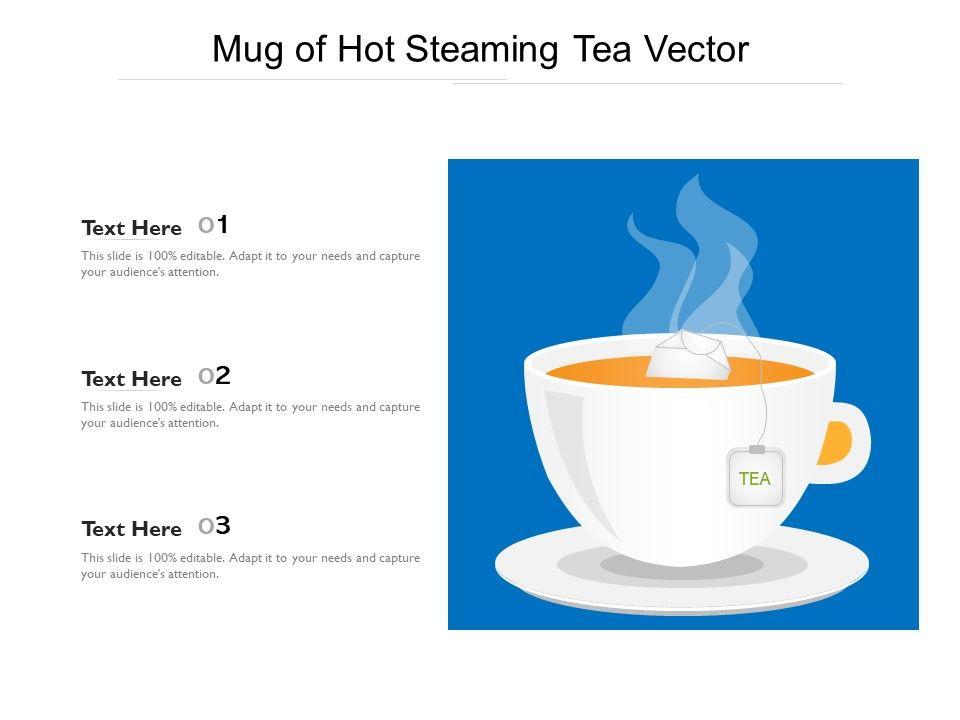 Mug of Hot Steaming Tea Vector

Text Here 01
This slide is 100% editable. Adapt it to your needs and capture your audience's attention.

Text Here 02
This slide is 100% editable. Adapt it to your needs and capture your audience's attention.

Text Here 03
This slide is 100% editable. Adapt it to your needs and capture your audience's attention.

TEA